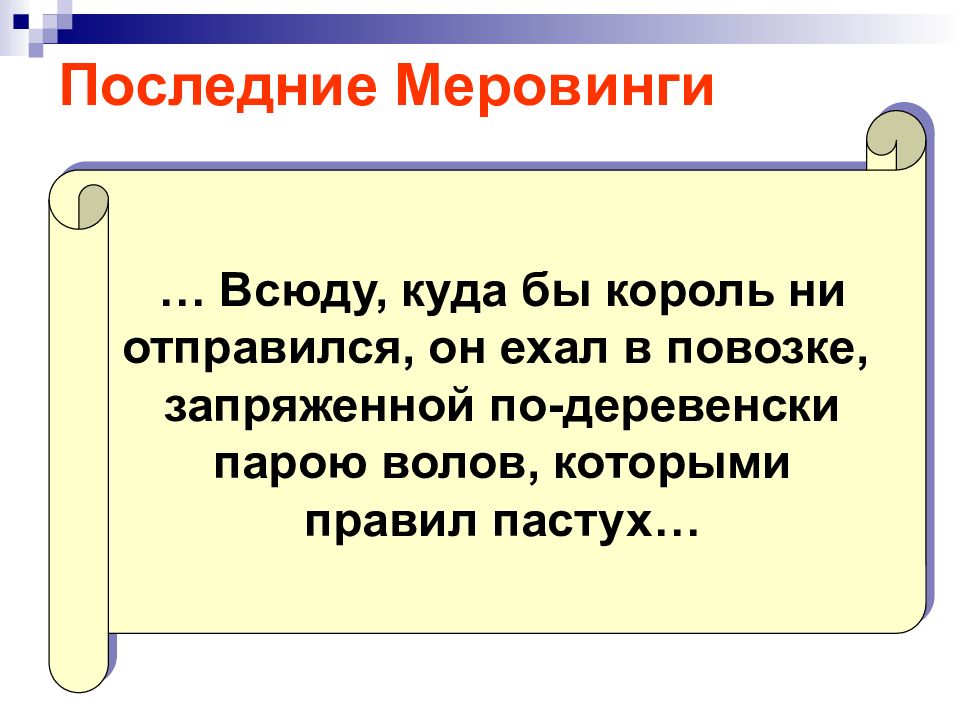 Последние Меровинги

… Всюду, куда бы король ни отправился, он ехал в повозке, запряженной по-деревенски парою волов, которыми правил пастух…